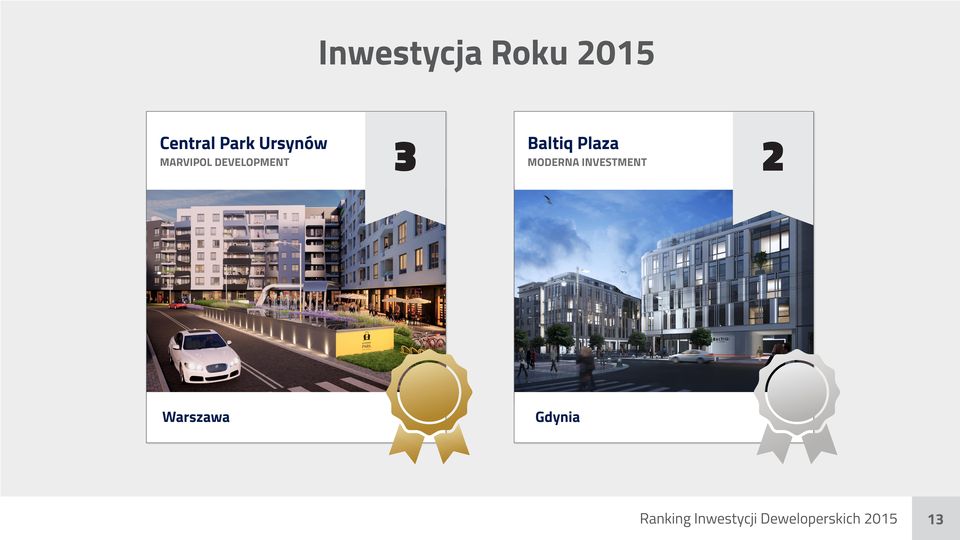 Inwestycja Roku 2015

Central Park Ursynów
MARVIPOL DEVELOPMENT

3

Warszawa

Baltiq Plaza
MODERNA INVESTMENT

2

Gdynia

Ranking Inwestycji Deweloperskich 2015

13